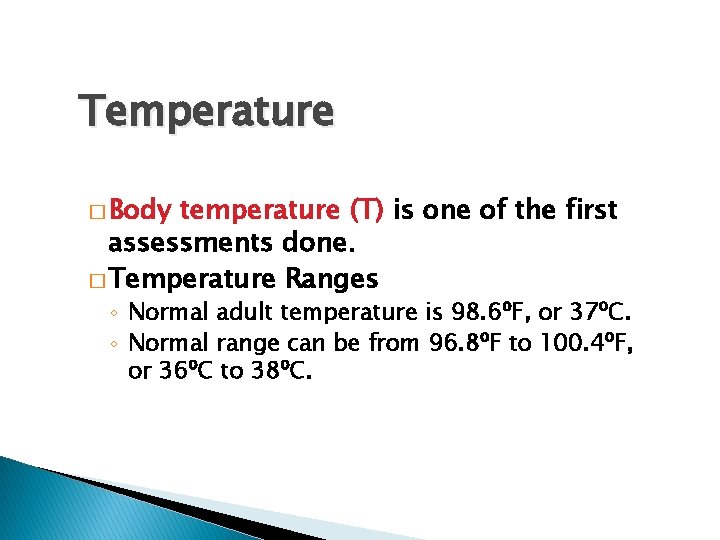 Temperature

□ Body temperature (T) is one of the first assessments done.

□ Temperature Ranges

◦ Normal adult temperature is 98.6ºF, or 37ºC.

◦ Normal range can be from 96.8ºF to 100.4ºF, or 36ºC to 38ºC.